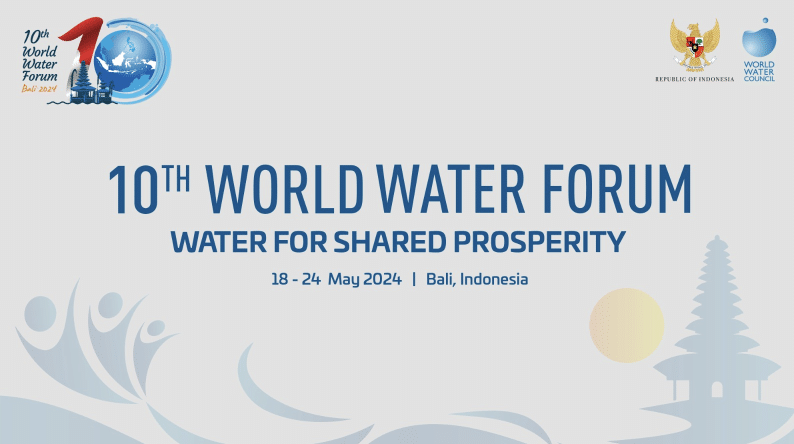 10th World Water Forum
Bali 2024

REPUBLIC OF INDONESIA

WORLD WATER COUNCIL

10TH WORLD WATER FORUM

WATER FOR SHARED PROSPERITY

18 - 24 May 2024 | Bali, Indonesia